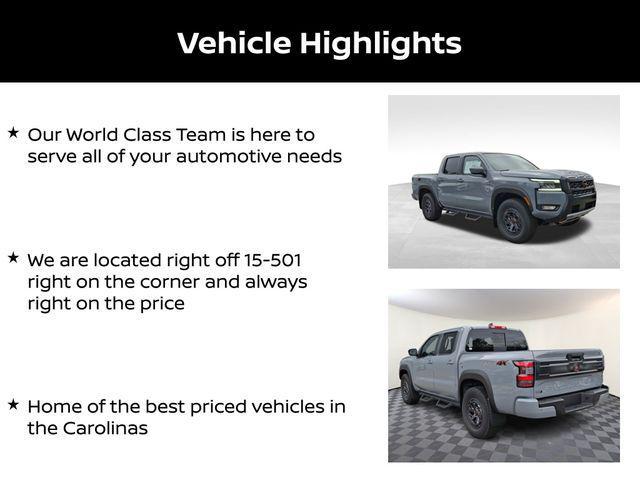 Vehicle Highlights

★ Our World Class Team is here to serve all of your automotive needs

★ We are located right off 15-501 right on the corner and always right on the price

★ Home of the best priced vehicles in the Carolinas